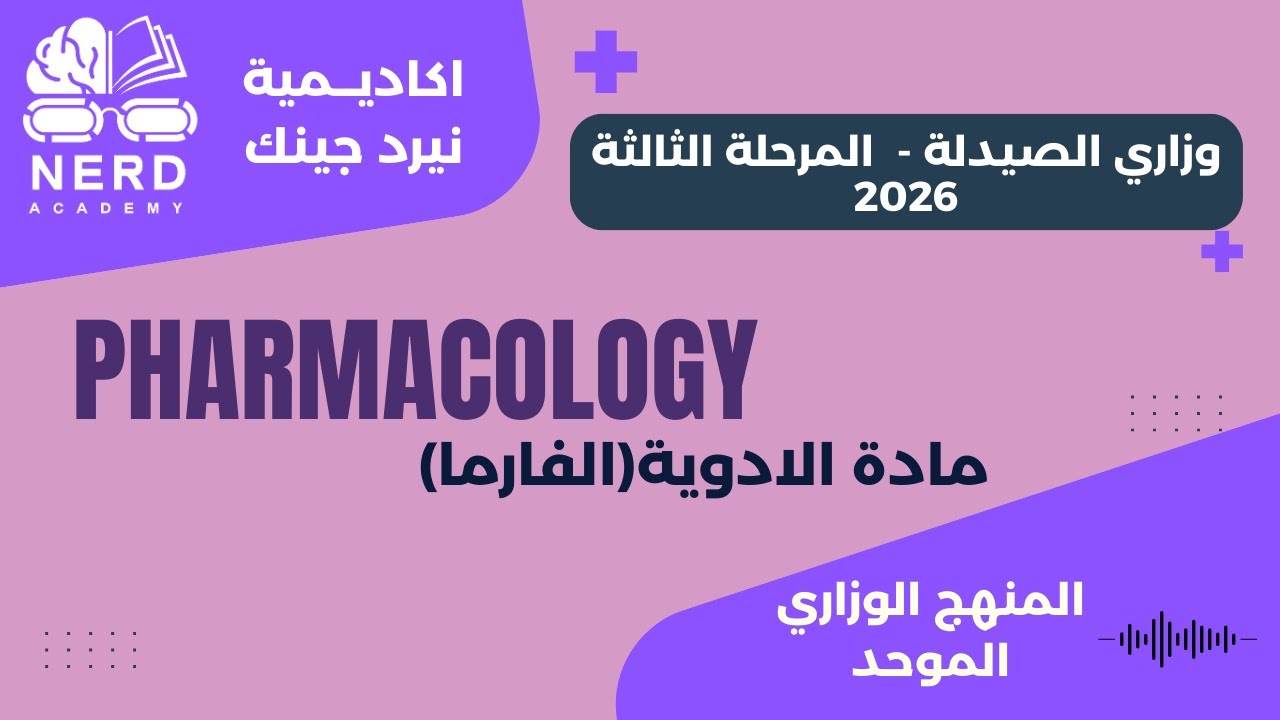 NERD
ACADEMY

اكاديـمية
نيرد جينك

وزاري الصيدلة - المرحلة الثالثة
2026

PHARMACOLOGY

مادة الادوية(الفارما)

المنهج الوزاري
الموحد